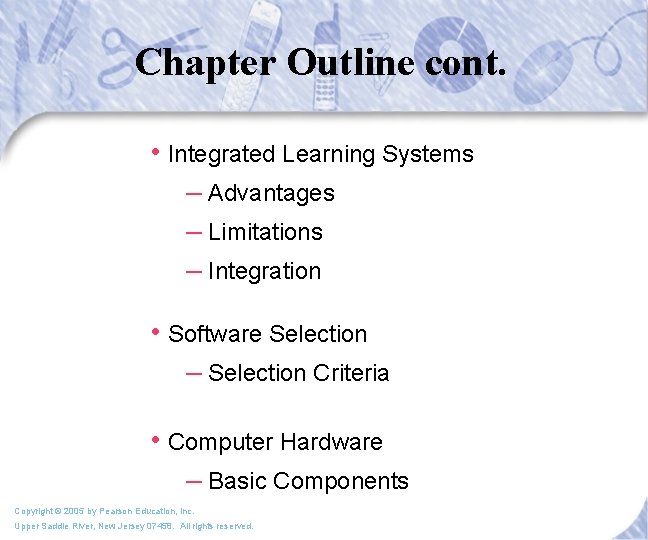 Chapter Outline cont.

• Integrated Learning Systems
– Advantages
– Limitations
– Integration

• Software Selection
– Selection Criteria

• Computer Hardware
– Basic Components

Copyright © 2005 by Pearson Education, Inc.
Upper Saddle River, New Jersey 07458. All rights reserved.